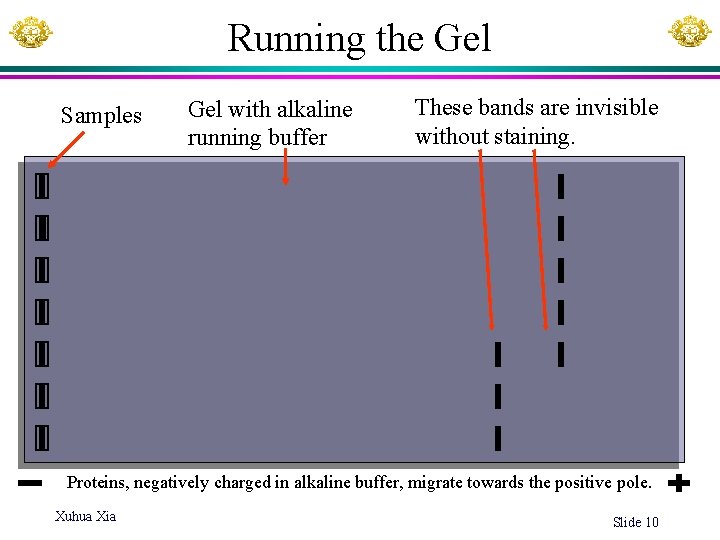 Running the Gel

Samples

Gel with alkaline running buffer

These bands are invisible without staining.

− Proteins, negatively charged in alkaline buffer, migrate towards the positive pole. +

Xuhua Xia

Slide 10